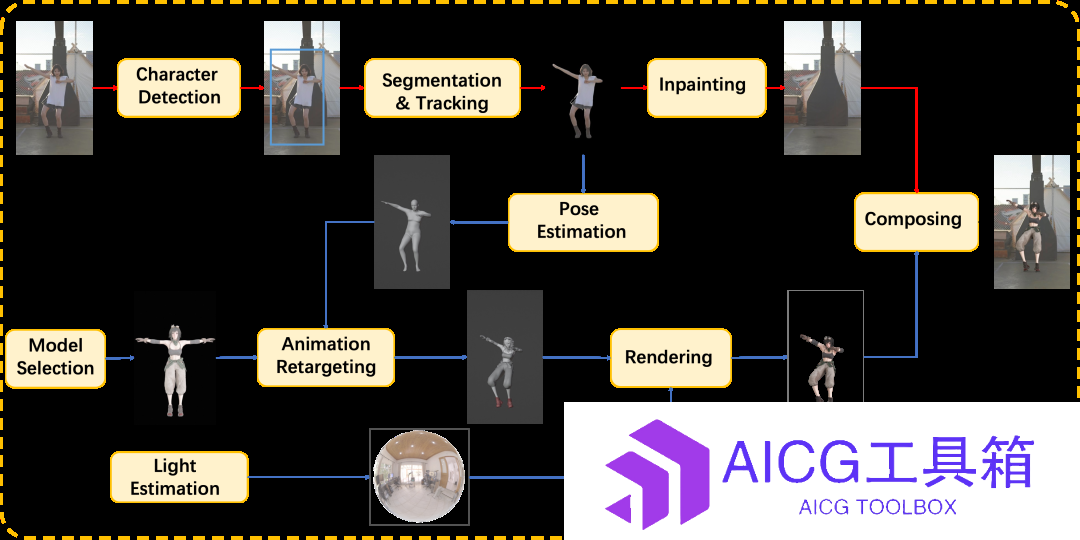 Character Detection

Segmentation & Tracking

Inpainting

Pose Estimation

Composing

Model Selection

Animation Retargeting

Rendering

Light Estimation

AICG工具箱

AICG TOOLBOX